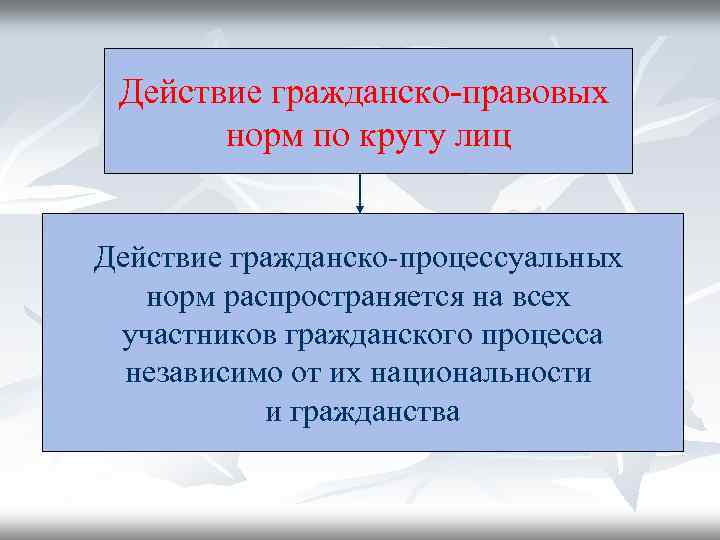 Действие гражданско-правовых норм по кругу лиц

Действие гражданско-процессуальных норм распространяется на всех участников гражданского процесса независимо от их национальности и гражданства